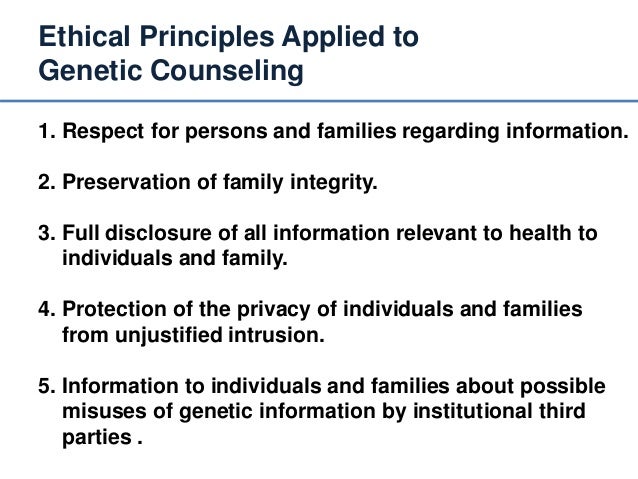 Ethical Principles Applied to Genetic Counseling

1. Respect for persons and families regarding information.

2. Preservation of family integrity.

3. Full disclosure of all information relevant to health to individuals and family.

4. Protection of the privacy of individuals and families from unjustified intrusion.

5. Information to individuals and families about possible misuses of genetic information by institutional third parties .